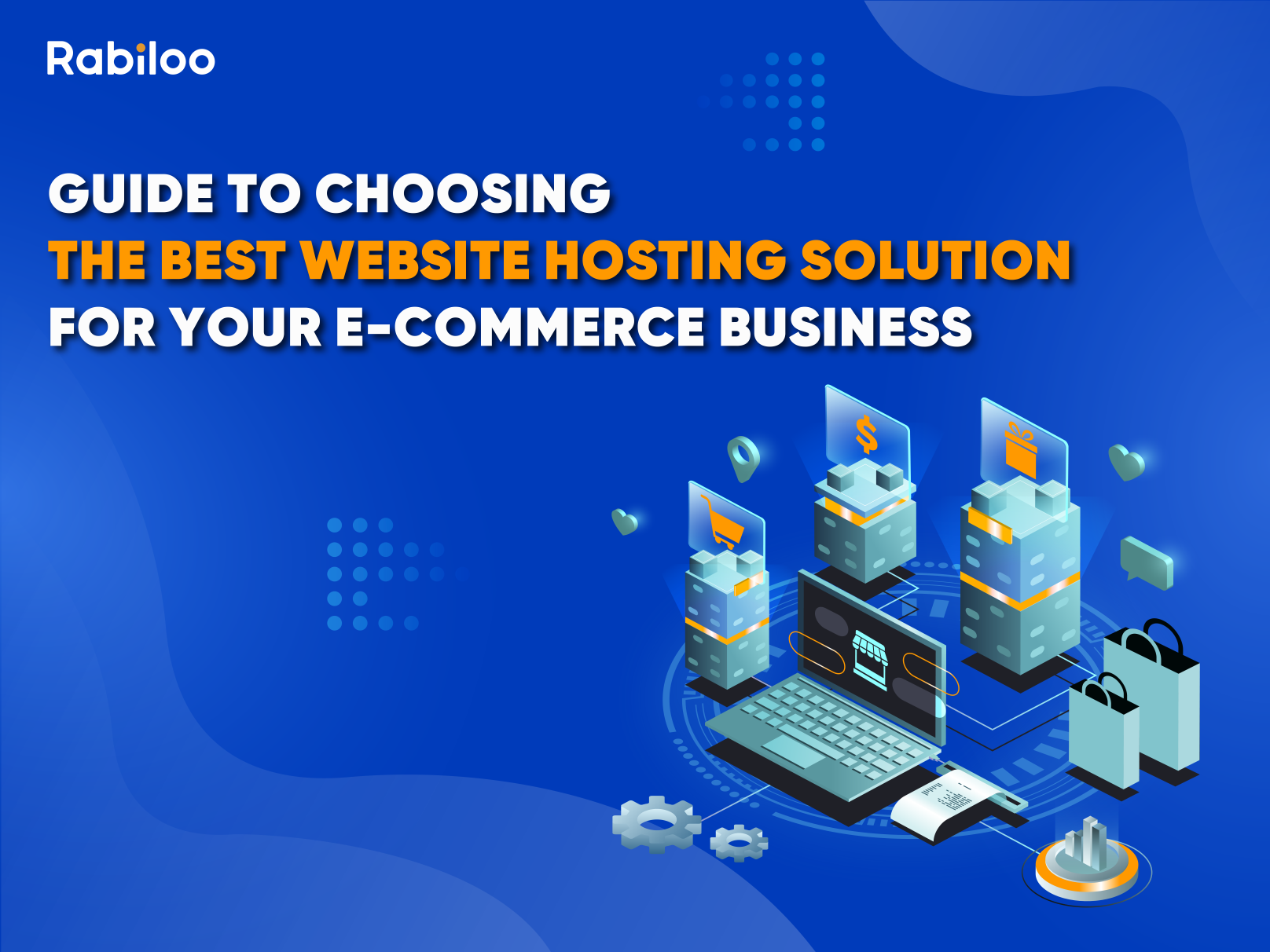 Rabiloo

GUIDE TO CHOOSING
THE BEST WEBSITE HOSTING SOLUTION
FOR YOUR E-COMMERCE BUSINESS

$